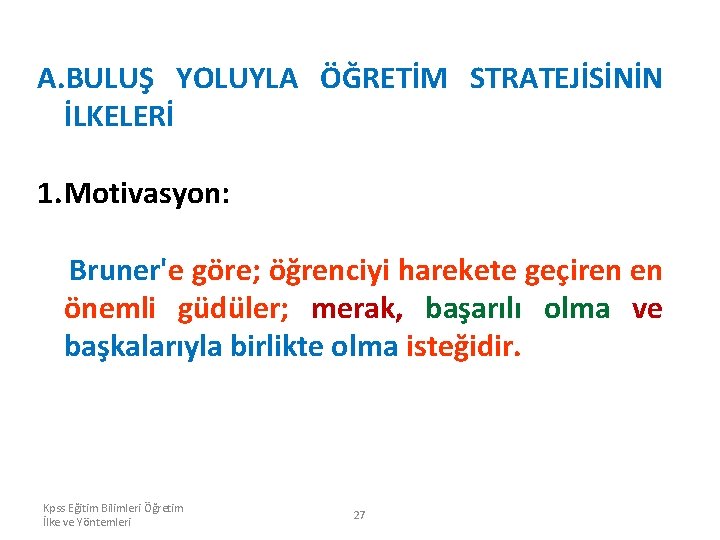 A.BULUŞ YOLUYLA ÖĞRETİM STRATEJİSİNİN İLKELERİ

1.Motivasyon:

Bruner'e göre; öğrenciyi harekete geçiren en önemli güdüler; merak, başarılı olma ve başkalarıyla birlikte olma isteğidir.

Kpss Eğitim Bilimleri Öğretim İlke ve Yöntemleri

27